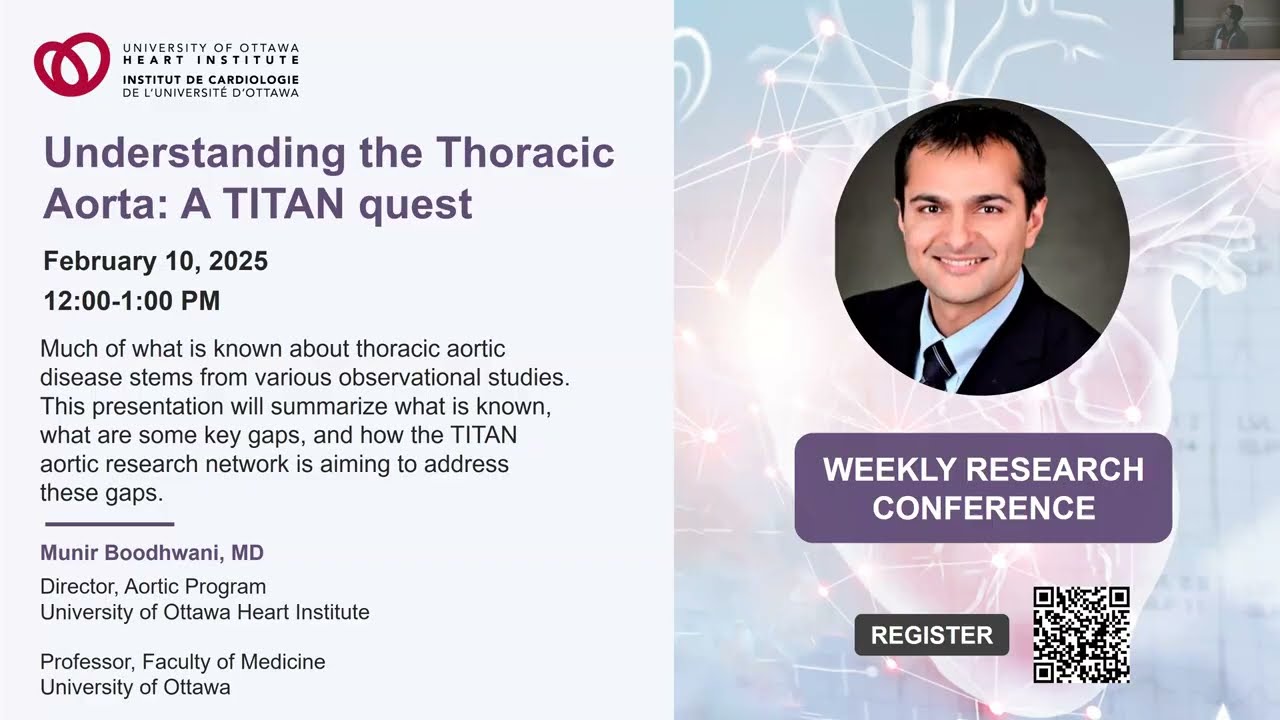 UNIVERSITY OF OTTAWA
HEART INSTITUTE
INSTITUT DE CARDIOLOGIE
DE L'UNIVERSITÉ D'OTTAWA

Understanding the Thoracic Aorta: A TITAN quest

February 10, 2025
12:00-1:00 PM

Much of what is known about thoracic aortic disease stems from various observational studies. This presentation will summarize what is known, what are some key gaps, and how the TITAN aortic research network is aiming to address these gaps.

Munir Boodhwani, MD
Director, Aortic Program
University of Ottawa Heart Institute

Professor, Faculty of Medicine
University of Ottawa

WEEKLY RESEARCH CONFERENCE

REGISTER